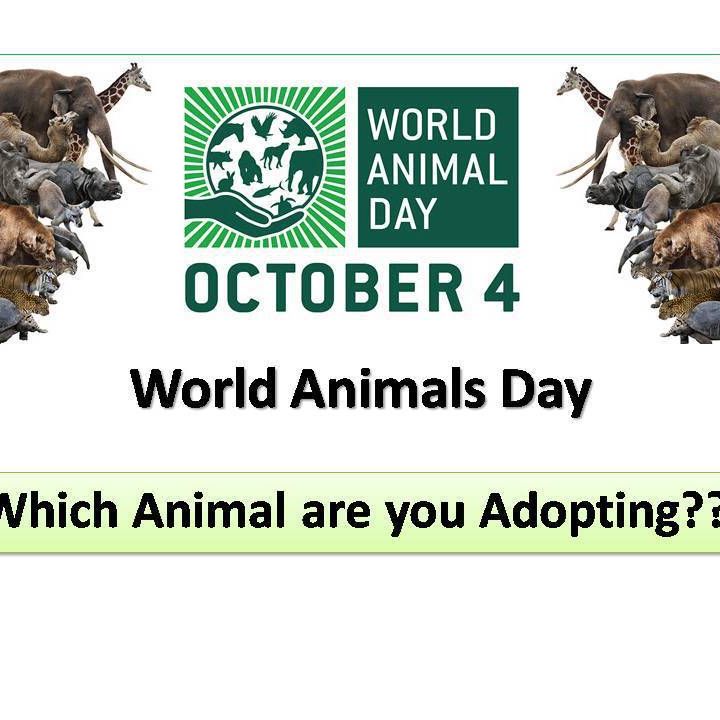 WORLD ANIMAL DAY

OCTOBER 4

World Animals Day

Which Animal are you Adopting??